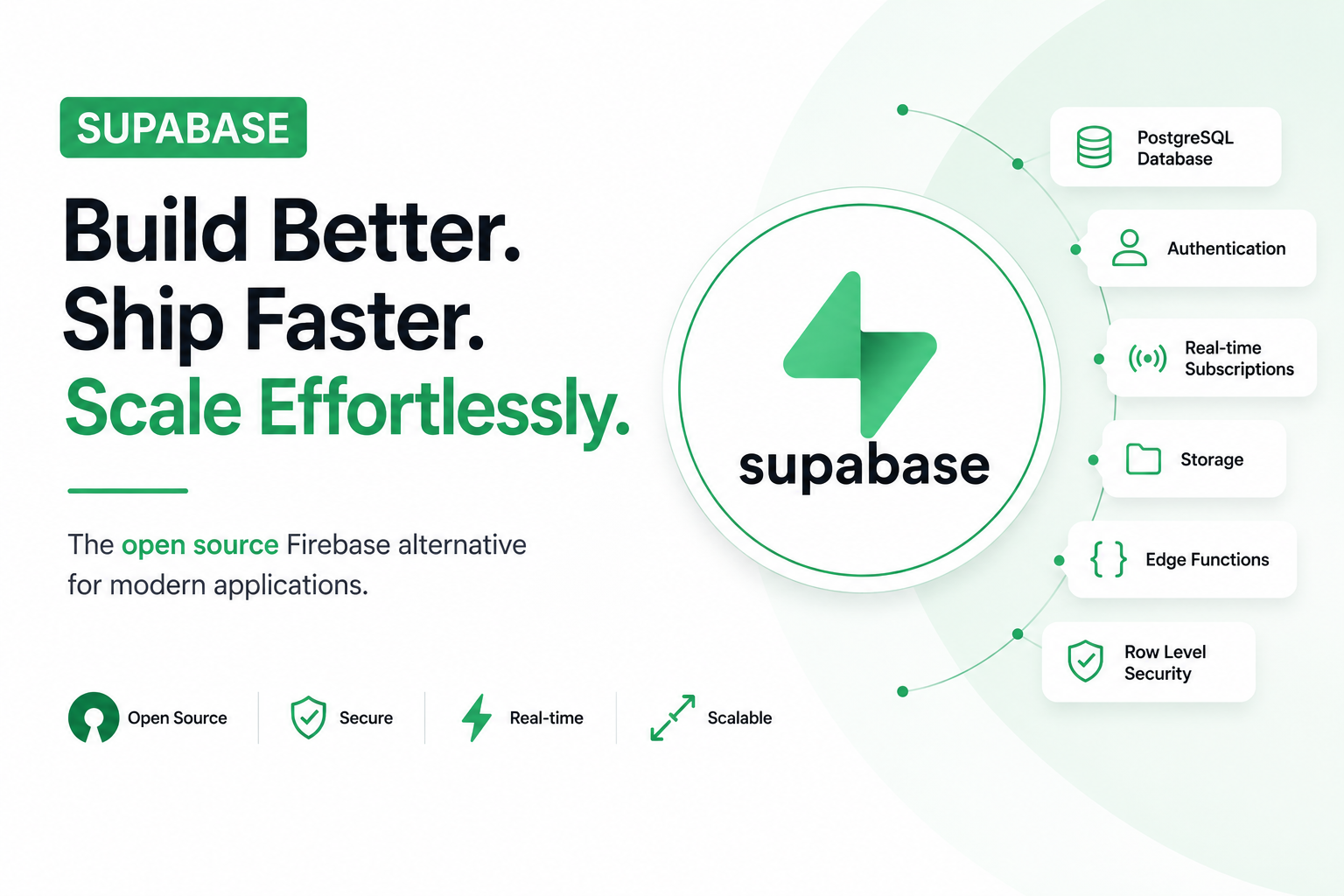 SUPABASE

Build Better.
Ship Faster.
Scale Effortlessly.

The open source Firebase alternative for modern applications.

Open Source

Secure

Real-time

Scalable

supabase

PostgreSQL Database

Authentication

Real-time Subscriptions

Storage

Edge Functions

Row Level Security